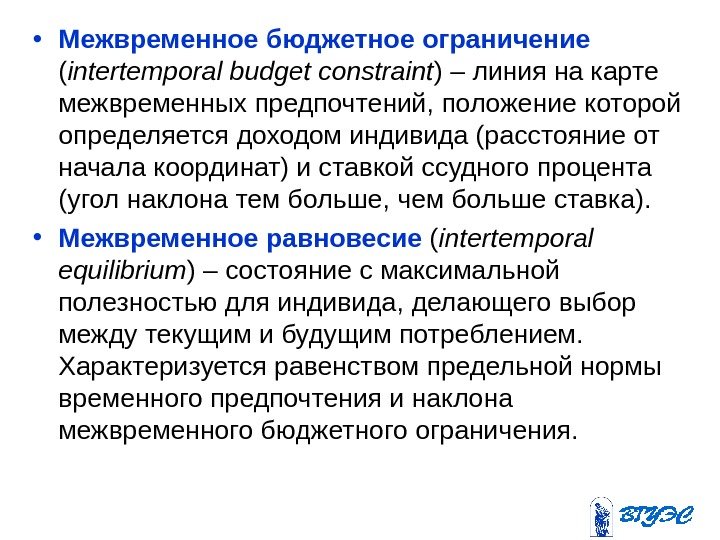 • Межвременное бюджетное ограничение (intertemporal budget constraint) – линия на карте межвременных предпочтений, положение которой определяется доходом индивида (расстояние от начала координат) и ставкой ссудного процента (угол наклона тем больше, чем больше ставка).

• Межвременное равновесие (intertemporal equilibrium) – состояние с максимальной полезностью для индивида, делающего выбор между текущим и будущим потреблением. Характеризуется равенством предельной нормы временного предпочтения и наклона межвременного бюджетного ограничения.

ВГУЭС